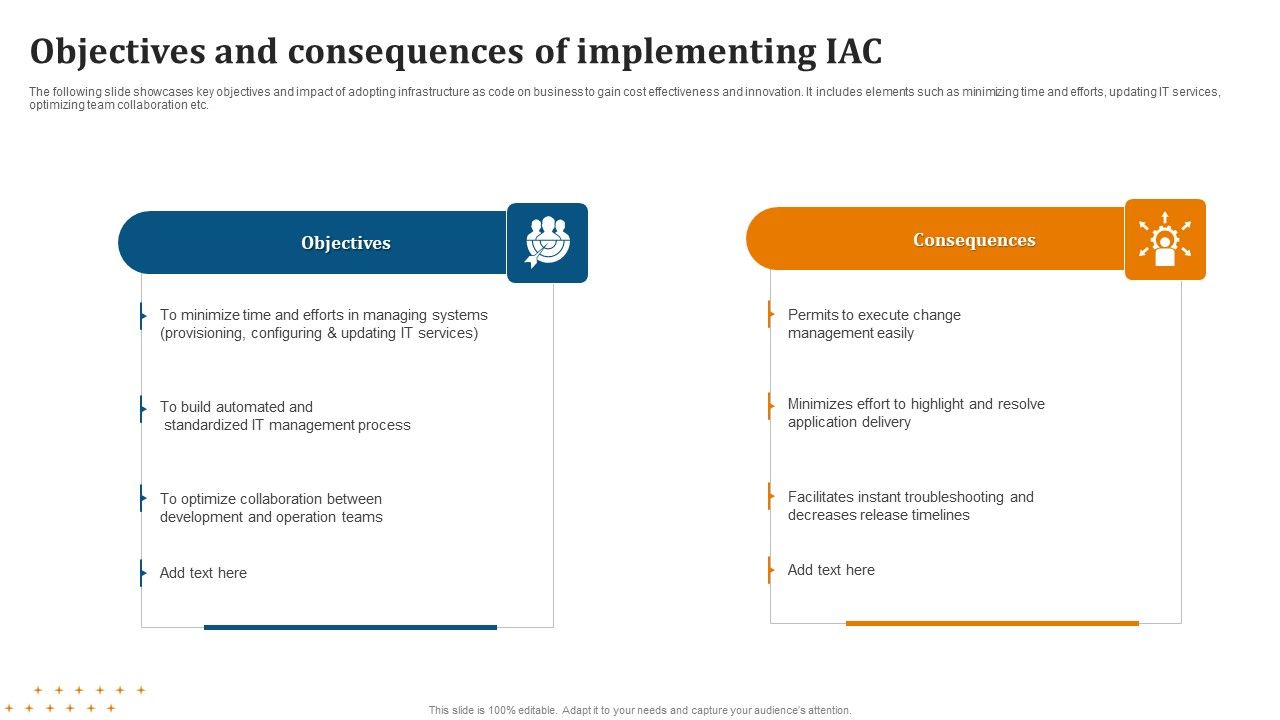 Objectives and consequences of implementing IAC

The following slide showcases key objectives and impact of adopting infrastructure as code on business to gain cost effectiveness and innovation. It includes elements such as minimizing time and efforts, updating IT services, optimizing team collaboration etc.

Objectives

To minimize time and efforts in managing systems (provisioning, configuring & updating IT services)

To build automated and standardized IT management process

To optimize collaboration between development and operation teams

Add text here

Consequences

Permits to execute change management easily

Minimizes effort to highlight and resolve application delivery

Facilitates instant troubleshooting and decreases release timelines

Add text here

This slide is 100% editable. Adapt it to your needs and capture your audience's attention.